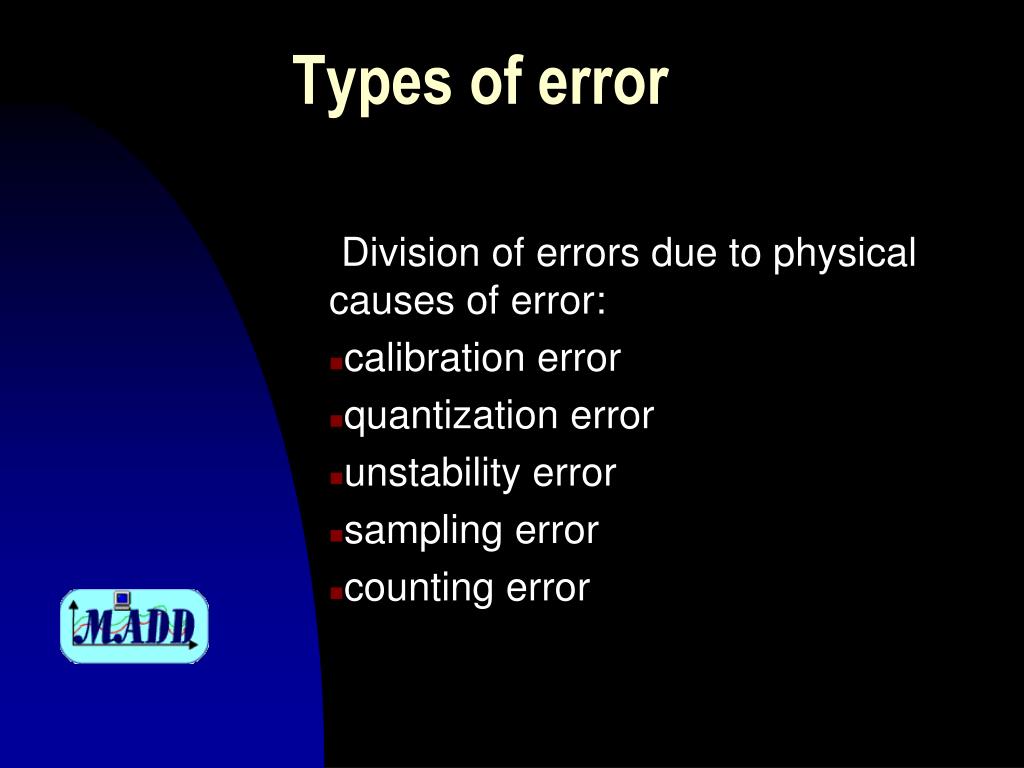 Types of error

Division of errors due to physical causes of error:

- calibration error
- quantization error
- unstability error
- sampling error
- counting error

MADD